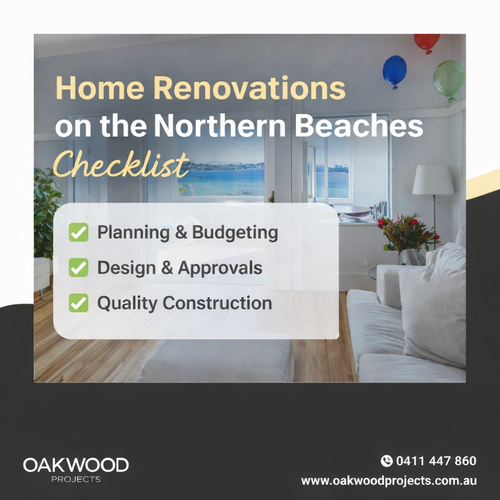 Home Renovations on the Northern Beaches
Checklist

Planning & Budgeting
Design & Approvals
Quality Construction

OAKWOOD
PROJECTS

0411 447 860
www.oakwoodprojects.com.au